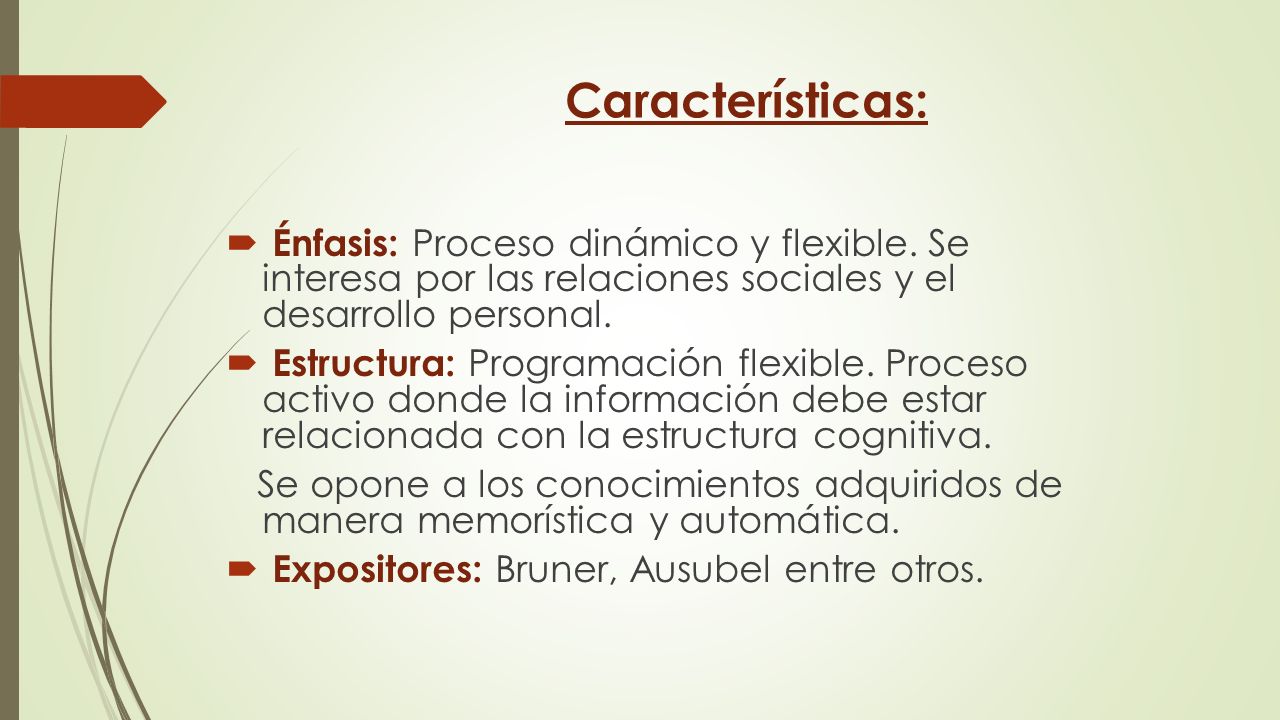 Características:

Énfasis: Proceso dinámico y flexible. Se interesa por las relaciones sociales y el desarrollo personal.

Estructura: Programación flexible. Proceso activo donde la información debe estar relacionada con la estructura cognitiva.

Se opone a los conocimientos adquiridos de manera memorística y automática.

Expositores: Bruner, Ausubel entre otros.